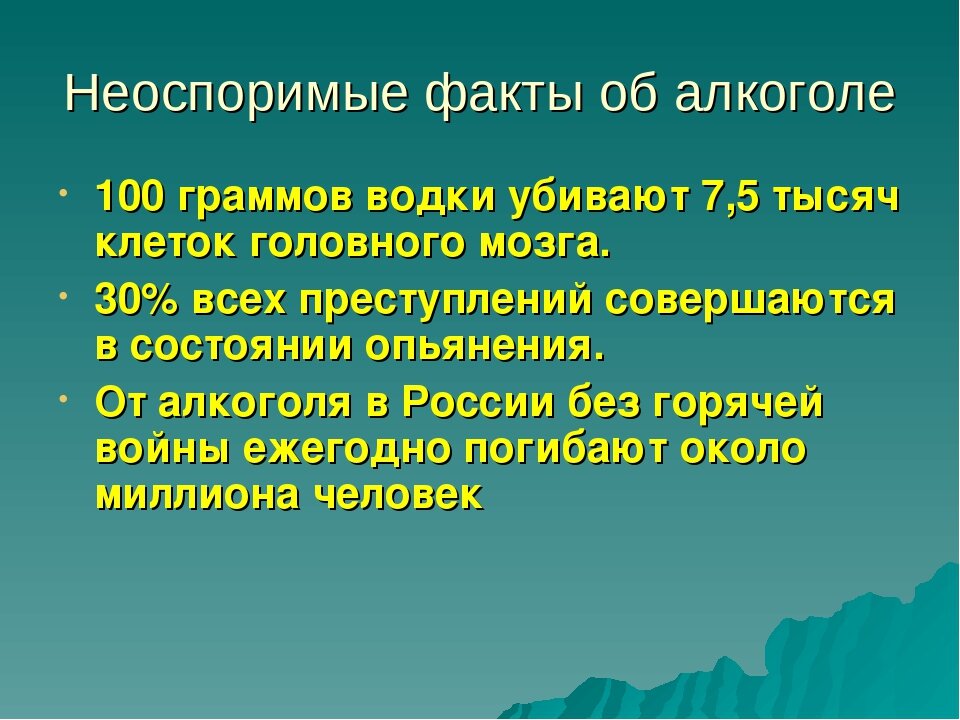 Неоспоримые факты об алкоголе

• 100 граммов водки убивают 7,5 тысяч клеток головного мозга.

• 30% всех преступлений совершаются в состоянии опьянения.

• От алкоголя в России без горячей войны ежегодно погибают около миллиона человек